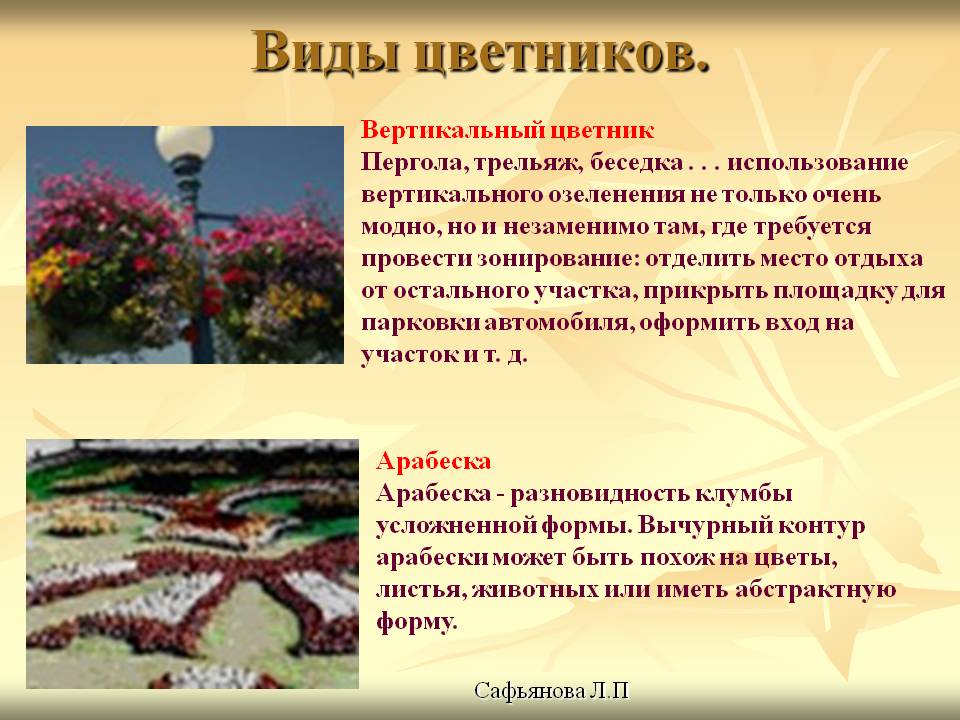 Виды цветников.

Вертикальный цветник
Пергола, трельяж, беседка . . . использование вертикального озеленения не только очень модно, но и незаменимо там, где требуется провести зонирование: отделить место отдыха от остального участка, прикрыть площадку для парковки автомобиля, оформить вход на участок и т. д.

Арабеска
Арабеска - разновидность клумбы усложненной формы. Вычурный контур арабески может быть похож на цветы, листья, животных или иметь абстрактную форму.

Сафьянова Л.П